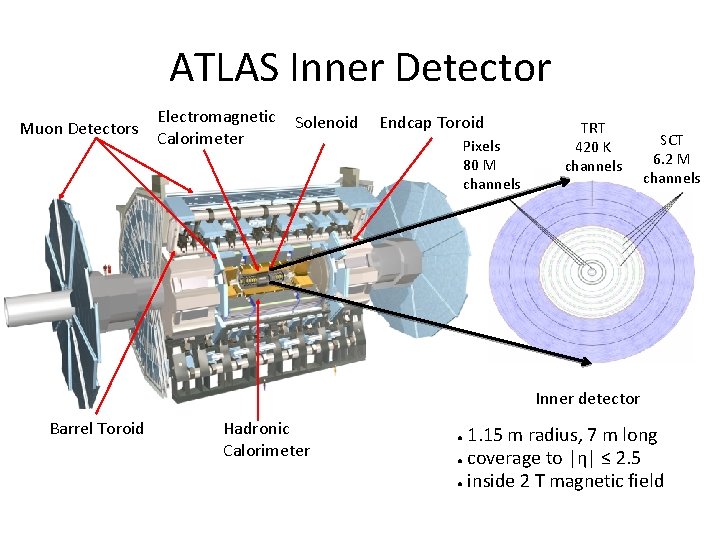 ATLAS Inner Detector

Muon Detectors

Electromagnetic Calorimeter

Solenoid

Endcap Toroid

Pixels 80 M channels

TRT 420 K channels

SCT 6.2 M channels

Barrel Toroid

Hadronic Calorimeter

Inner detector

• 1.15 m radius, 7 m long
• coverage to $|\eta| \leq 2.5$
• inside 2 T magnetic field